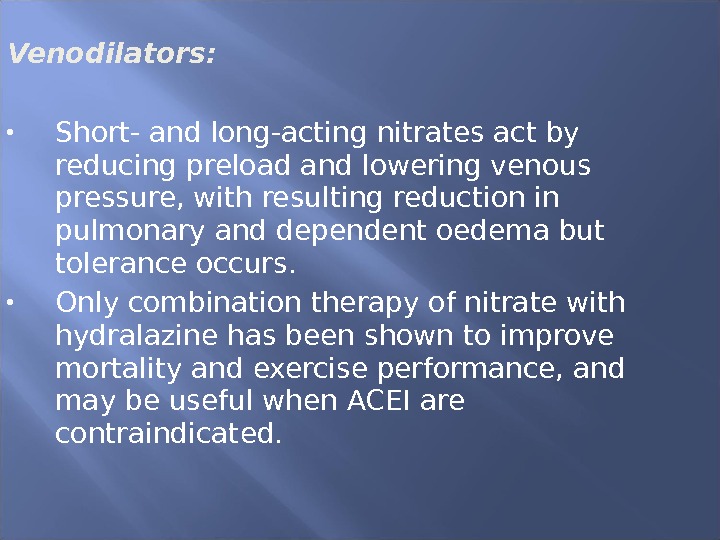 Venodilators:

• Short- and long-acting nitrates act by reducing preload and lowering venous pressure, with resulting reduction in pulmonary and dependent oedema but tolerance occurs.
• Only combination therapy of nitrate with hydralazine has been shown to improve mortality and exercise performance, and may be useful when ACEI are contraindicated.